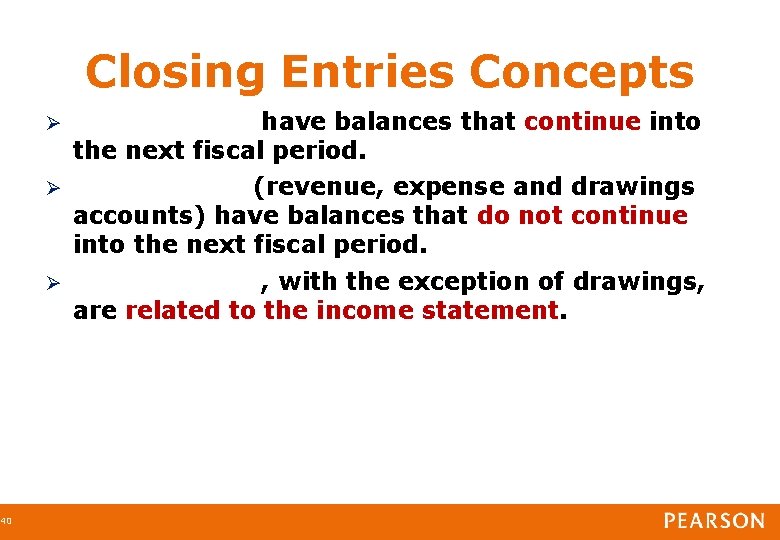 Closing Entries Concepts

➢ have balances that continue into the next fiscal period.

➢ (revenue, expense and drawings accounts) have balances that do not continue into the next fiscal period.

➢ , with the exception of drawings, are related to the income statement.

40

PEARSON